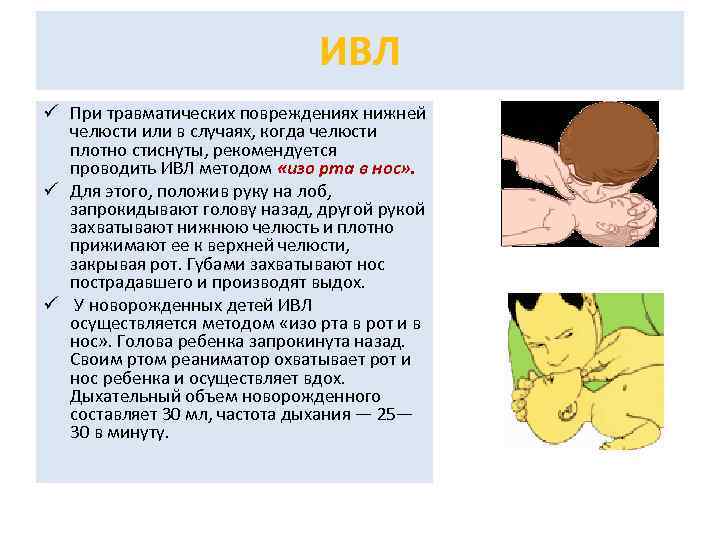 ИВЛ

✓ При травматических повреждениях нижней челюсти или в случаях, когда челюсти плотно стиснуты, рекомендуется проводить ИВЛ методом «изо рта в нос».

✓ Для этого, положив руку на лоб, запрокидывают голову назад, другой рукой захватывают нижнюю челюсть и плотно прижимают ее к верхней челюсти, закрывая рот. Губами захватывают нос пострадавшего и производят выдох.

✓ У новорожденных детей ИВЛ осуществляется методом «изо рта в рот и в нос». Голова ребенка запрокинута назад. Своим ртом реаниматор охватывает рот и нос ребенка и осуществляет вдох. Дыхательный объем новорожденного составляет 30 мл, частота дыхания — 25—30 в минуту.